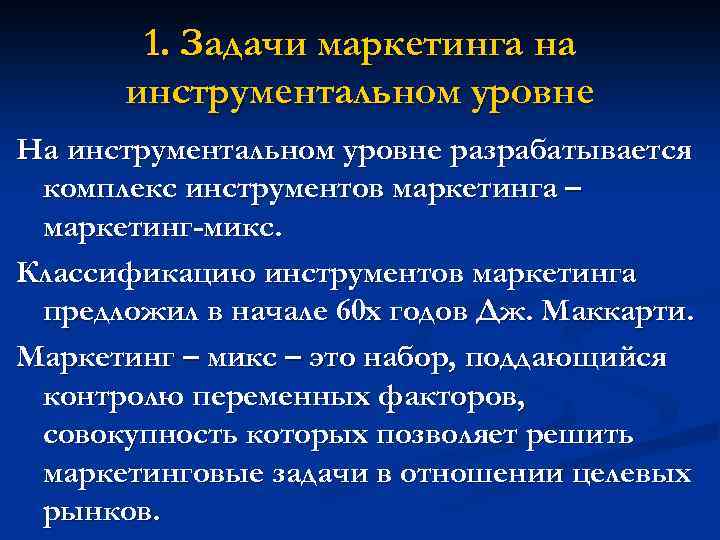 1. Задачи маркетинга на инструментальном уровне

На инструментальном уровне разрабатывается комплекс инструментов маркетинга – маркетинг-микс.

Классификацию инструментов маркетинга предложил в начале 60х годов Дж. Маккарти.

Маркетинг – микс – это набор, поддающийся контролю переменных факторов, совокупность которых позволяет решить маркетинговые задачи в отношении целевых рынков.